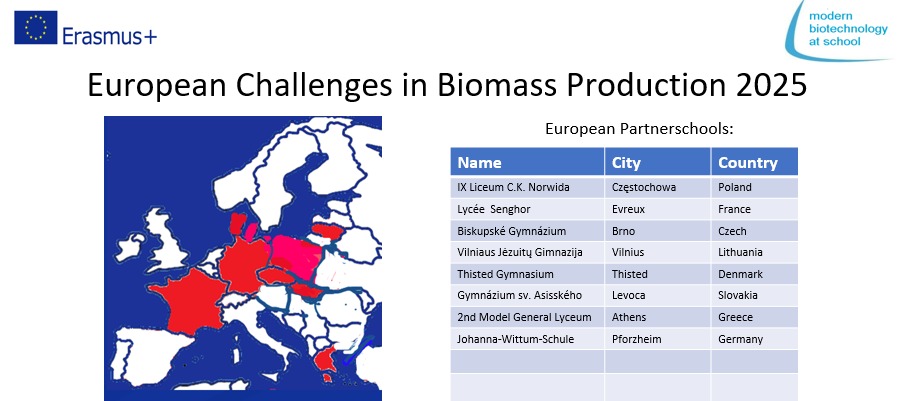 Erasmus+

modern biotechnology at school

European Challenges in Biomass Production 2025

European Partnerschools:

| Name | City | Country |
|---|---|---|
| IX Liceum C.K. Norwida | Częstochowa | Poland |
| Lycée Senghor | Evreux | France |
| Biskupské Gymnázium | Brno | Czech |
| Vilniaus Jėzuitų Gimnazija | Vilnius | Lithuania |
| Thisted Gymnasium | Thisted | Denmark |
| Gymnázium sv. Asisského | Levoca | Slovakia |
| 2nd Model General Lyceum | Athens | Greece |
| Johanna-Wittum-Schule | Pforzheim | Germany |
| | | |
| | | |